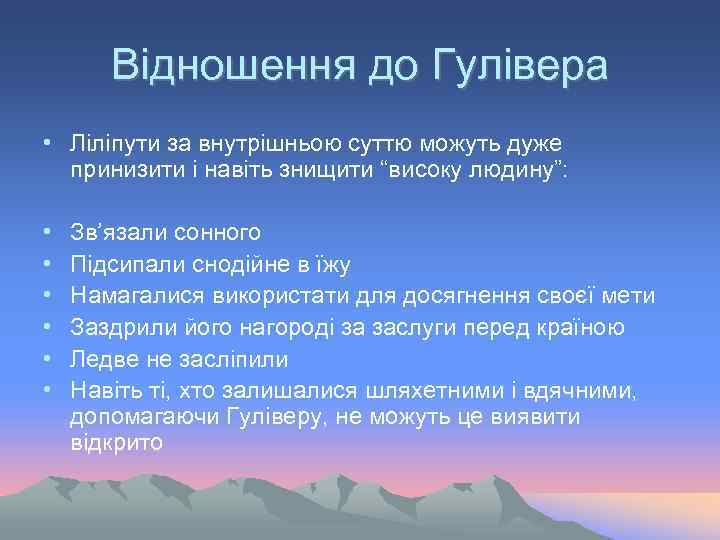 Відношення до Гулівера

• Ліліпути за внутрішньою суттю можуть дуже принизити і навіть знищити “високу людину”:

• Зв’язали сонного
• Підсипали снодійне в їжу
• Намагалися використати для досягнення своєї мети
• Заздрили його нагороді за заслуги перед країною
• Ледве не засліпили
• Навіть ті, хто залишалися шляхетними і вдячними, допомагаючи Гуліверу, не можуть це виявити відкрито